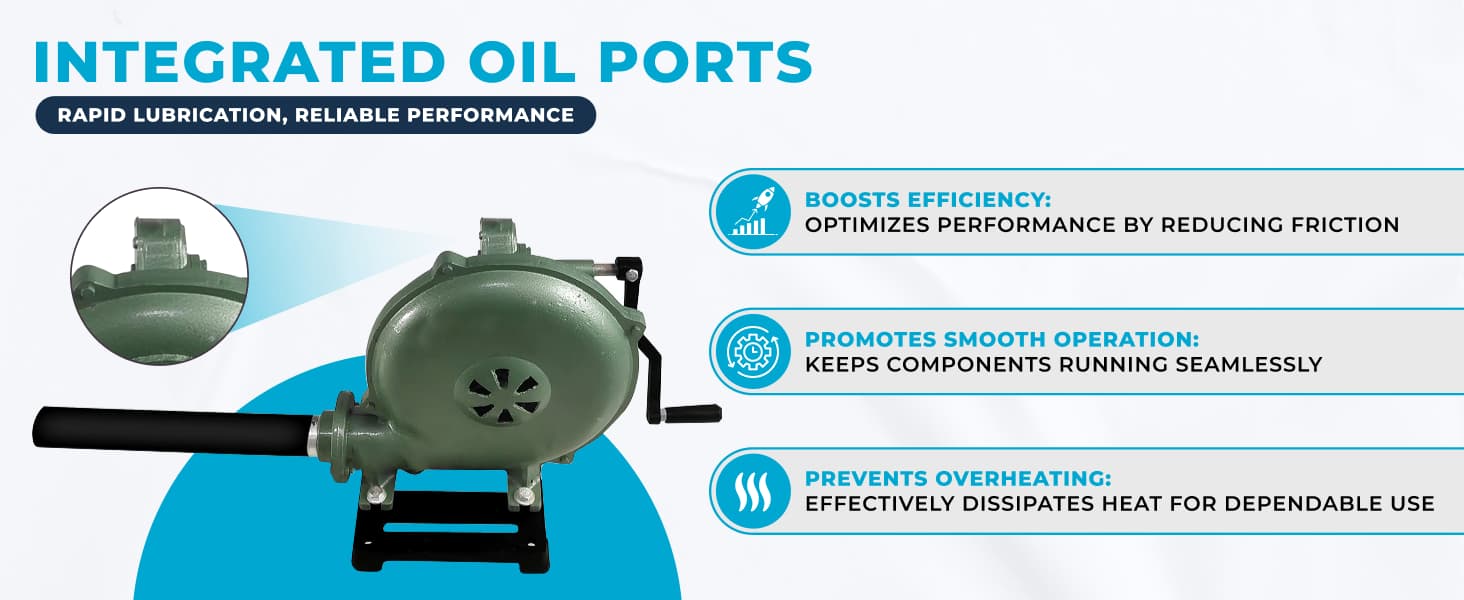 INTEGRATED OIL PORTS

RAPID LUBRICATION, RELIABLE PERFORMANCE

BOOSTS EFFICIENCY:
OPTIMIZES PERFORMANCE BY REDUCING FRICTION

PROMOTES SMOOTH OPERATION:
KEEPS COMPONENTS RUNNING SEAMLESSLY

PREVENTS OVERHEATING:
EFFECTIVELY DISSIPATES HEAT FOR DEPENDABLE USE